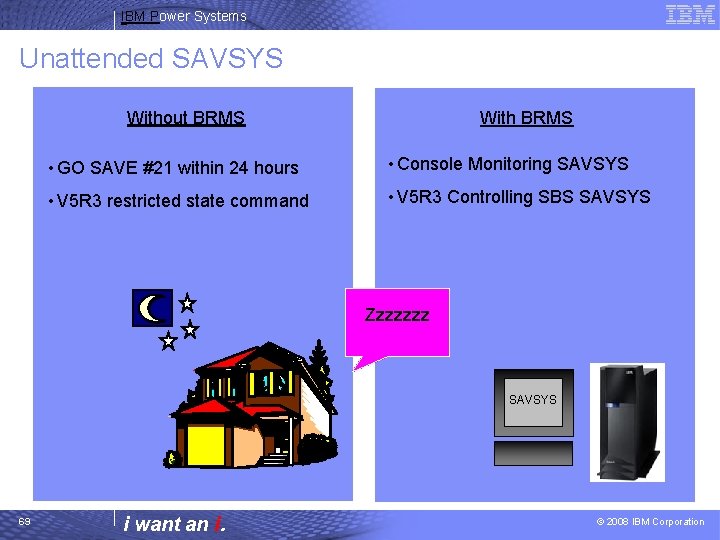 IBM Power Systems

IBM

Unattended SAVSYS

Without BRMS

• GO SAVE #21 within 24 hours

• V5R3 restricted state command

With BRMS

• Console Monitoring SAVSYS

• V5R3 Controlling SBS SAVSYS

Zzzzzzz

SAVSYS

69

i want an i.

© 2008 IBM Corporation